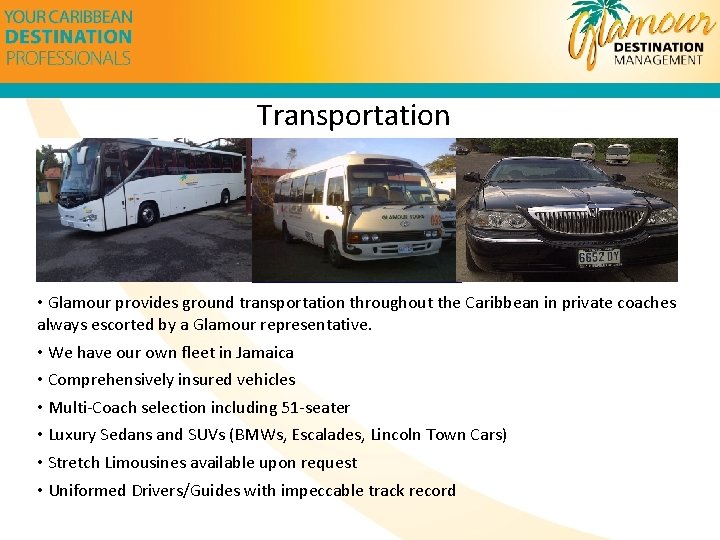 YOUR CARIBBEAN
DESTINATION
PROFESSIONALS

Glamour
DESTINATION
MANAGEMENT

Transportation

GLAMOUR TOURS

6652 DY

• Glamour provides ground transportation throughout the Caribbean in private coaches always escorted by a Glamour representative.

• We have our own fleet in Jamaica

• Comprehensively insured vehicles

• Multi-Coach selection including 51-seater

• Luxury Sedans and SUVs (BMWs, Escalades, Lincoln Town Cars)

• Stretch Limousines available upon request

• Uniformed Drivers/Guides with impeccable track record